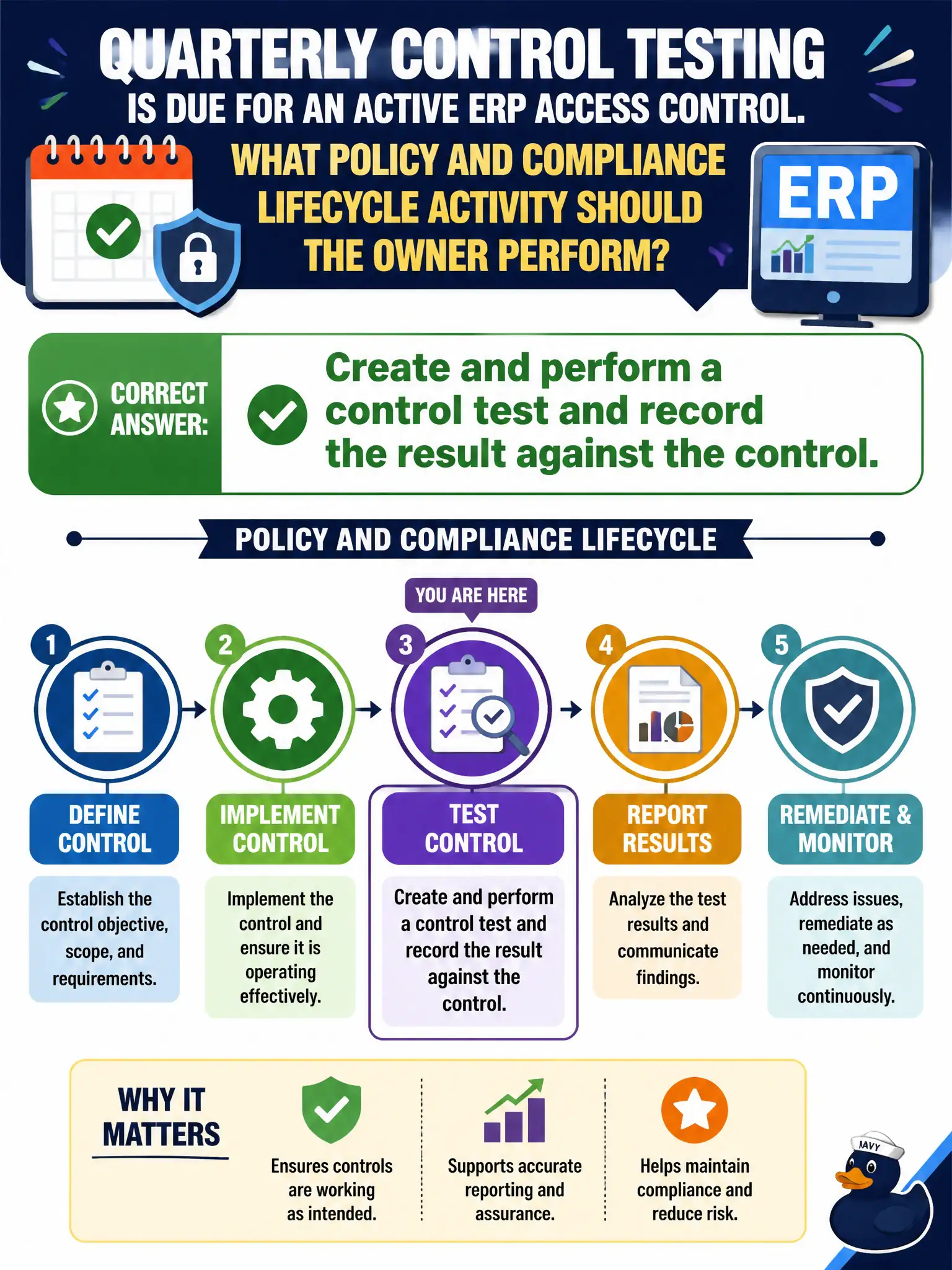 QUARTERLY CONTROL TESTING
IS DUE FOR AN ACTIVE ERP ACCESS CONTROL.

WHAT POLICY AND COMPLIANCE LIFECYCLE ACTIVITY SHOULD THE OWNER PERFORM?

ERP

CORRECT ANSWER:

Create and perform a control test and record the result against the control.

POLICY AND COMPLIANCE LIFECYCLE

YOU ARE HERE

1
DEFINE CONTROL
Establish the control objective, scope, and requirements.

2
IMPLEMENT CONTROL
Implement the control and ensure it is operating effectively.

3
TEST CONTROL
Create and perform a control test and record the result against the control.

4
REPORT RESULTS
Analyze the test results and communicate findings.

5
REMEDIATE & MONITOR
Address issues, remediate as needed, and monitor continuously.

WHY IT MATTERS

Ensures controls are working as intended.

Supports accurate reporting and assurance.

Helps maintain compliance and reduce risk.

NAVY